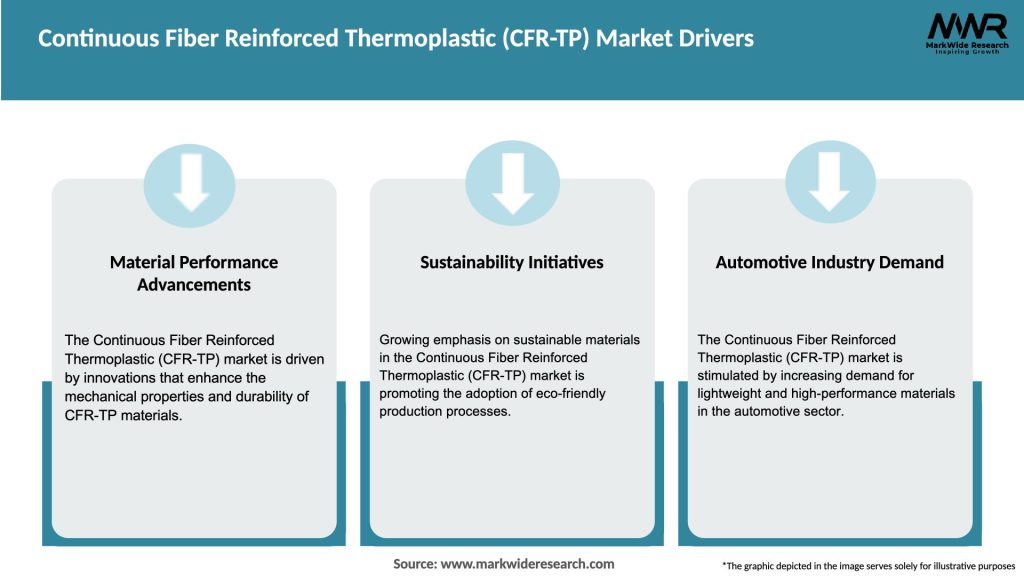 Continuous Fiber Reinforced Thermoplastic (CFR-TP) Market Drivers

MWR
MarkWide Research
Inspiring Growth

Material Performance Advancements

The Continuous Fiber Reinforced Thermoplastic (CFR-TP) market is driven by innovations that enhance the mechanical properties and durability of CFR-TP materials.

Sustainability Initiatives

Growing emphasis on sustainable materials in the Continuous Fiber Reinforced Thermoplastic (CFR-TP) market is promoting the adoption of eco-friendly production processes.

Automotive Industry Demand

The Continuous Fiber Reinforced Thermoplastic (CFR-TP) market is stimulated by increasing demand for lightweight and high-performance materials in the automotive sector.

Source: www.markwideresearch.com

*The graphic depicted in the image serves solely for illustrative purposes